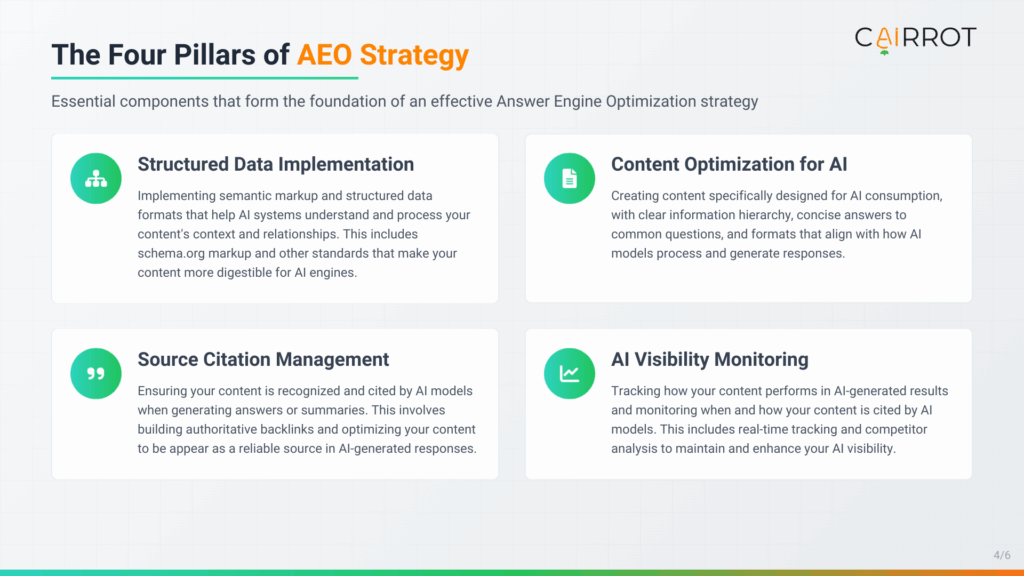 The Four Pillars of AEO Strategy

CAIRROT

Essential components that form the foundation of an effective Answer Engine Optimization strategy

Structured Data Implementation

Implementing semantic markup and structured data formats that help AI systems understand and process your content's context and relationships. This includes schema.org markup and other standards that make your content more digestible for AI engines.

Content Optimization for AI

Creating content specifically designed for AI consumption, with clear information hierarchy, concise answers to common questions, and formats that align with how AI models process and generate responses.

Source Citation Management

Ensuring your content is recognized and cited by AI models when generating answers or summaries. This involves building authoritative backlinks and optimizing your content to be appear as a reliable source in AI-generated responses.

AI Visibility Monitoring

Tracking how your content performs in AI-generated results and monitoring when and how your content is cited by AI models. This includes real-time tracking and competitor analysis to maintain and enhance your AI visibility.

4/6